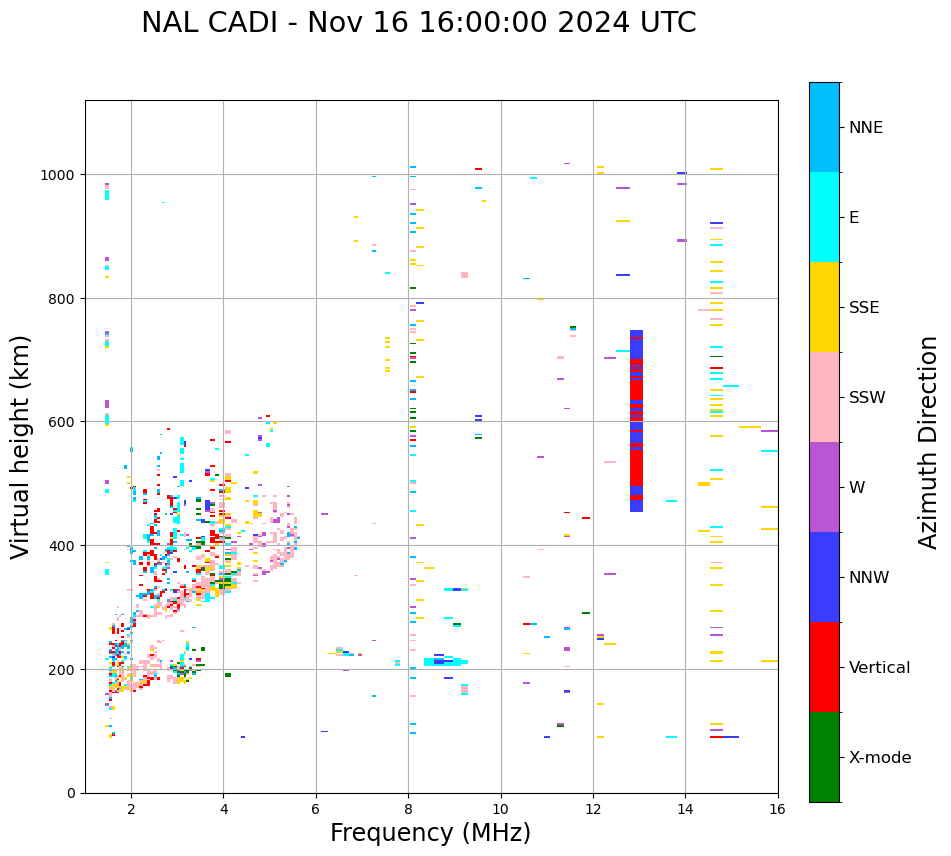 NAL CADI - Nov 16 16:00:00 2024 UTC

Virtual height (km)

1000
800
600
400
200
0

2
4
6
8
10
12
14
16

Frequency (MHz)

NNE
E
SSE
SSW
W
NNW
Vertical
X-mode

Azimuth Direction